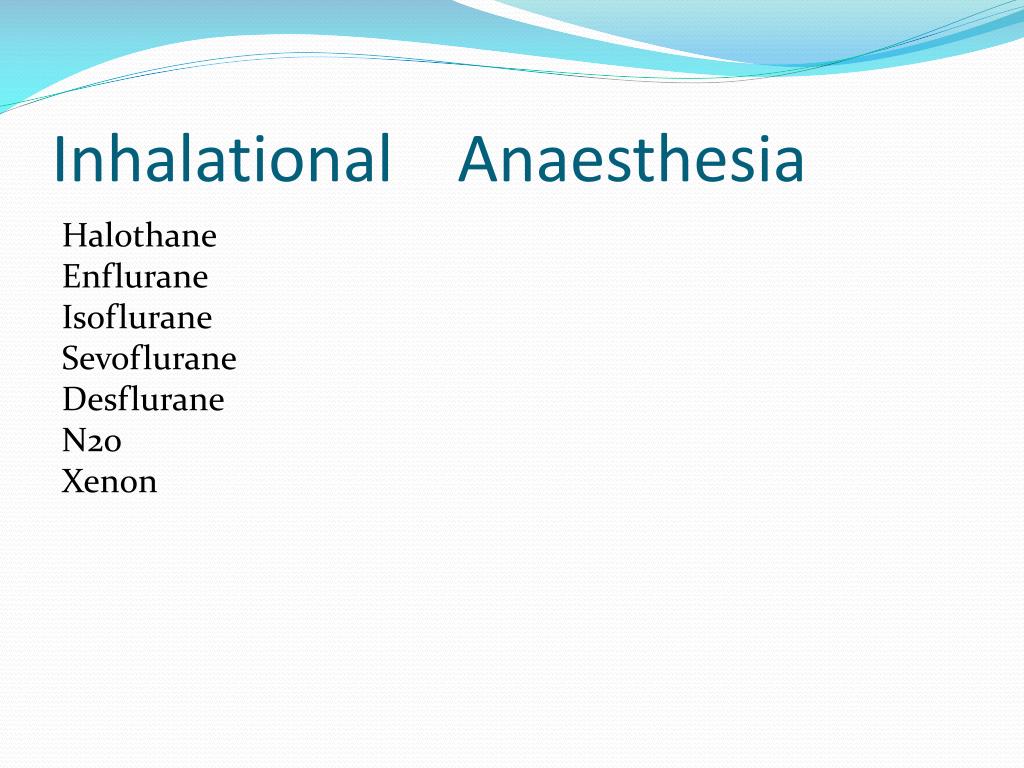 Inhalational Anaesthesia

Halothane
Enflurane
Isoflurane
Sevoflurane
Desflurane
N2o
Xenon